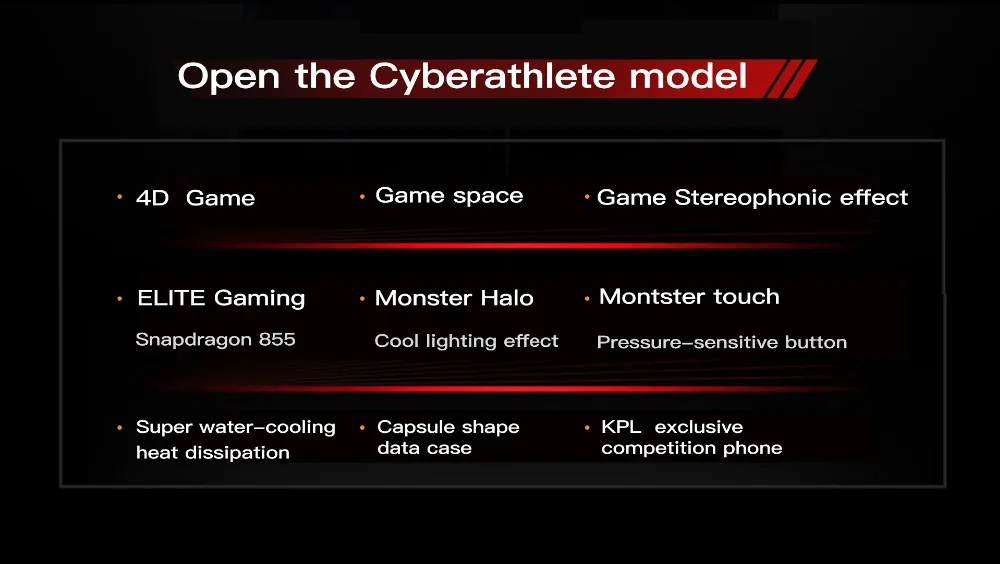 Open the Cyberathlete model

• 4D Game

• Game space

• Game Stereophonic effect

• ELITE Gaming
Snapdragon 855

• Monster Halo
Cool lighting effect

• Montster touch
Pressure-sensitive button

• Super water-cooling heat dissipation

• Capsule shape data case

• KPL exclusive competition phone